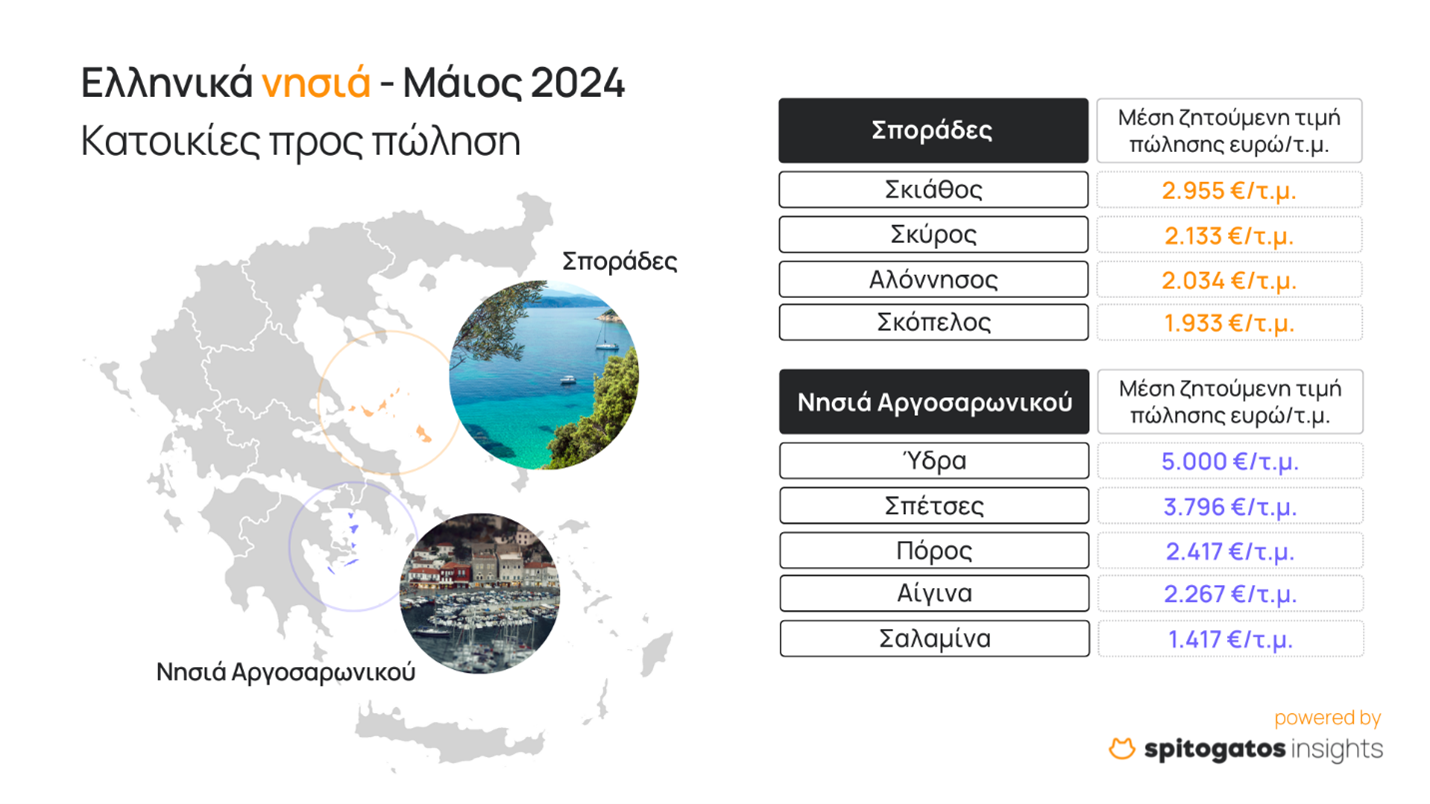 Ελληνικά νησιά - Μάιος 2024
Κατοικίες προς πώληση

Σποράδες

Νησιά Αργοσαρωνικού

| Σποράδες | Μέση ζητούμενη τιμή πώλησης ευρώ/τ.μ. |
|---|---|
| Σκιάθος | 2.955 €/τ.μ. |
| Σκύρος | 2.133 €/τ.μ. |
| Αλόννησος | 2.034 €/τ.μ. |
| Σκόπελος | 1.933 €/τ.μ. |

| Νησιά Αργοσαρωνικού | Μέση ζητούμενη τιμή πώλησης ευρώ/τ.μ. |
|---|---|
| Ύδρα | 5.000 €/τ.μ. |
| Σπέτσες | 3.796 €/τ.μ. |
| Πόρος | 2.417 €/τ.μ. |
| Αίγινα | 2.267 €/τ.μ. |
| Σαλαμίνα | 1.417 €/τ.μ. |

powered by
spitogatos insights